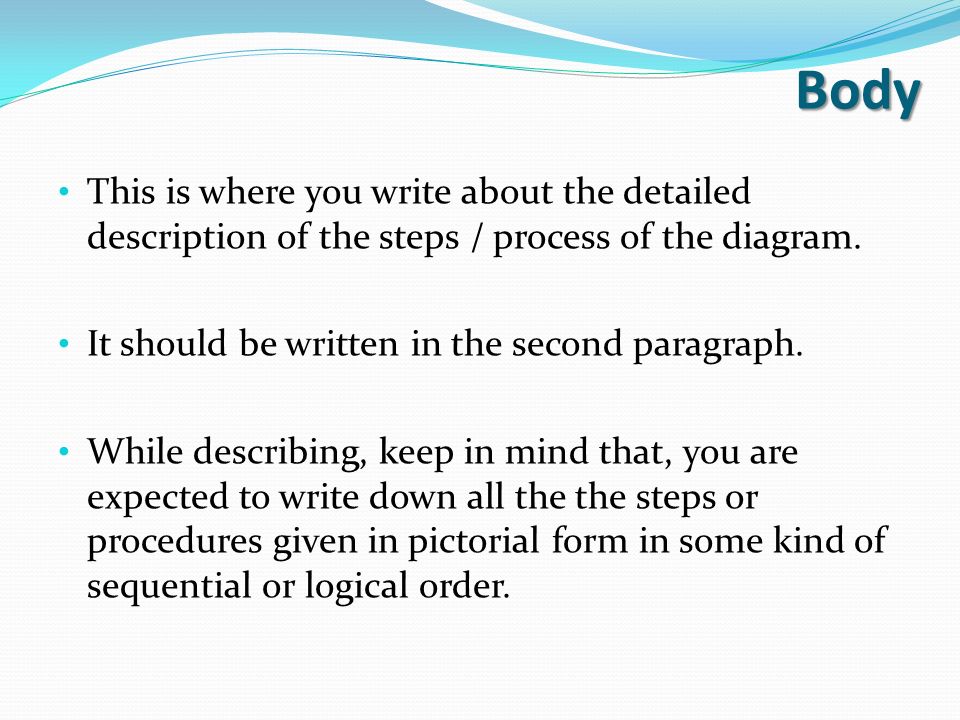 Body

• This is where you write about the detailed description of the steps / process of the diagram.

• It should be written in the second paragraph.

• While describing, keep in mind that, you are expected to write down all the the steps or procedures given in pictorial form in some kind of sequential or logical order.